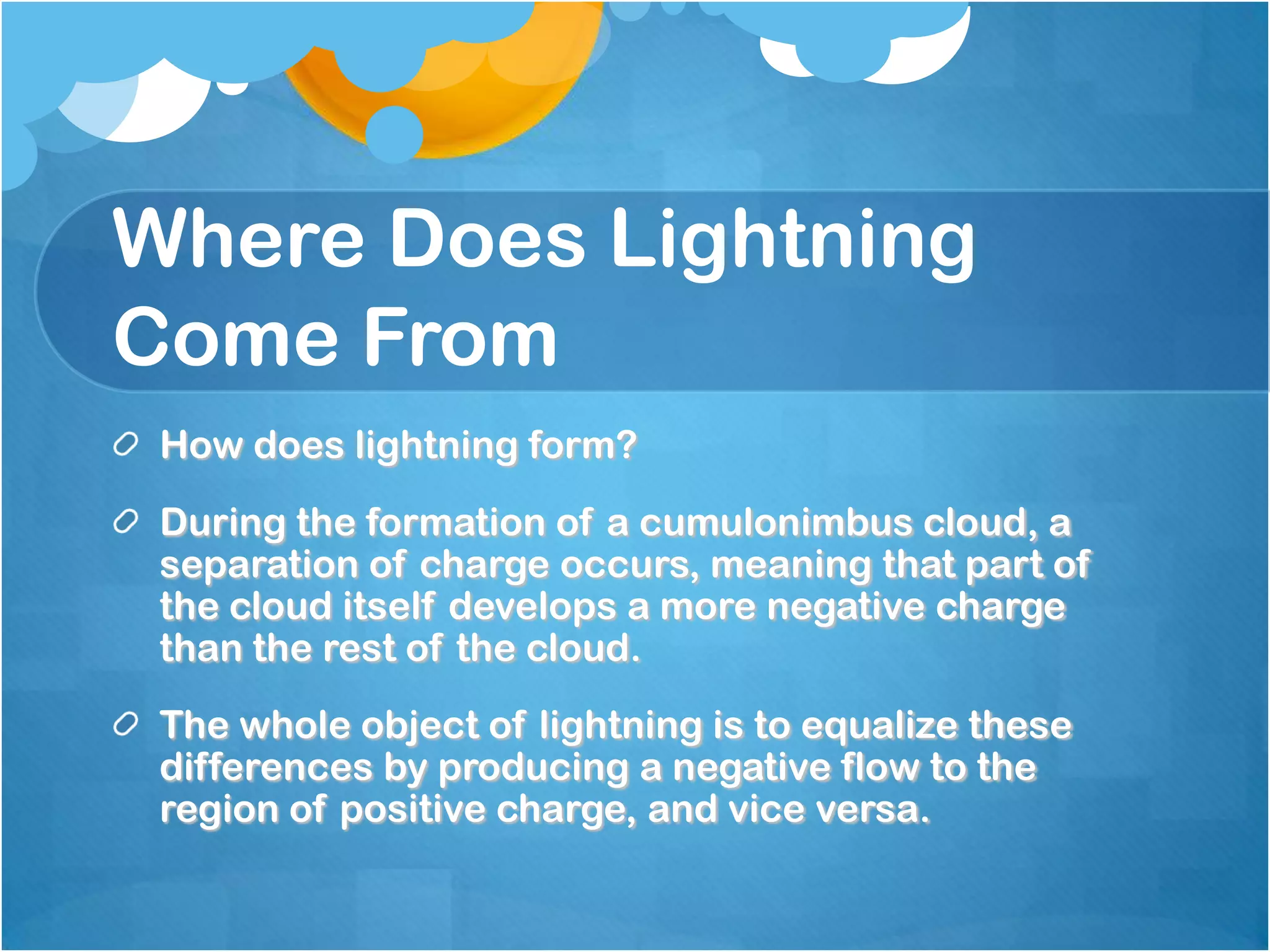 Where Does Lightning Come From

How does lightning form?

During the formation of a cumulonimbus cloud, a separation of charge occurs, meaning that part of the cloud itself develops a more negative charge than the rest of the cloud.

The whole object of lightning is to equalize these differences by producing a negative flow to the region of positive charge, and vice versa.